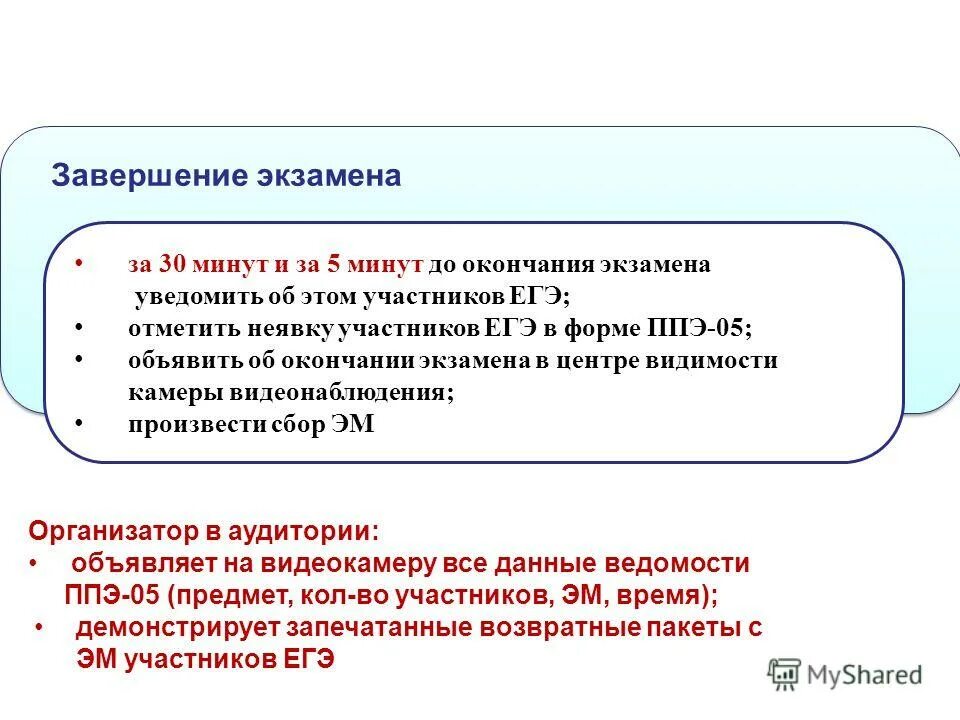 Завершение экзамена

• за 30 минут и за 5 минут до окончания экзамена уведомить об этом участников ЕГЭ;
• отметить неявку участников ЕГЭ в форме ППЭ-05;
• объявить об окончании экзамена в центре видимости камеры видеонаблюдения;
• произвести сбор ЭМ

Организатор в аудитории:
• объявляет на видеокамеру все данные ведомости ППЭ-05 (предмет, кол-во участников, ЭМ, время);
• демонстрирует запечатанные возвратные пакеты с ЭМ участников ЕГЭ

MyShared